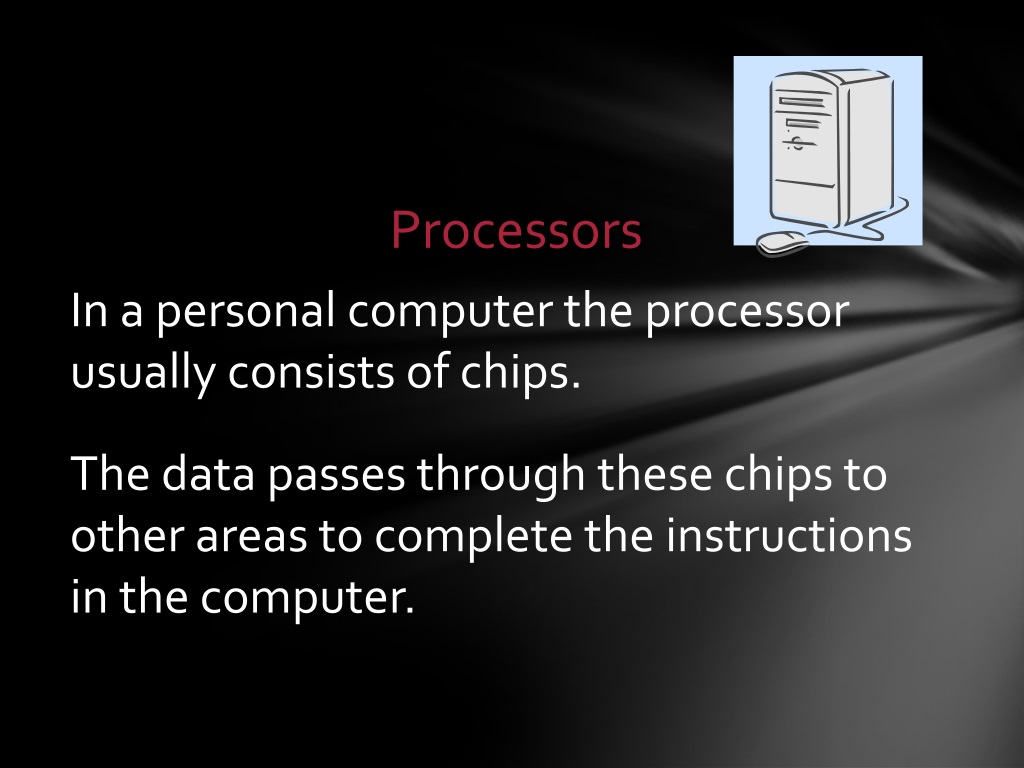 Processors

In a personal computer the processor usually consists of chips.

The data passes through these chips to other areas to complete the instructions in the computer.